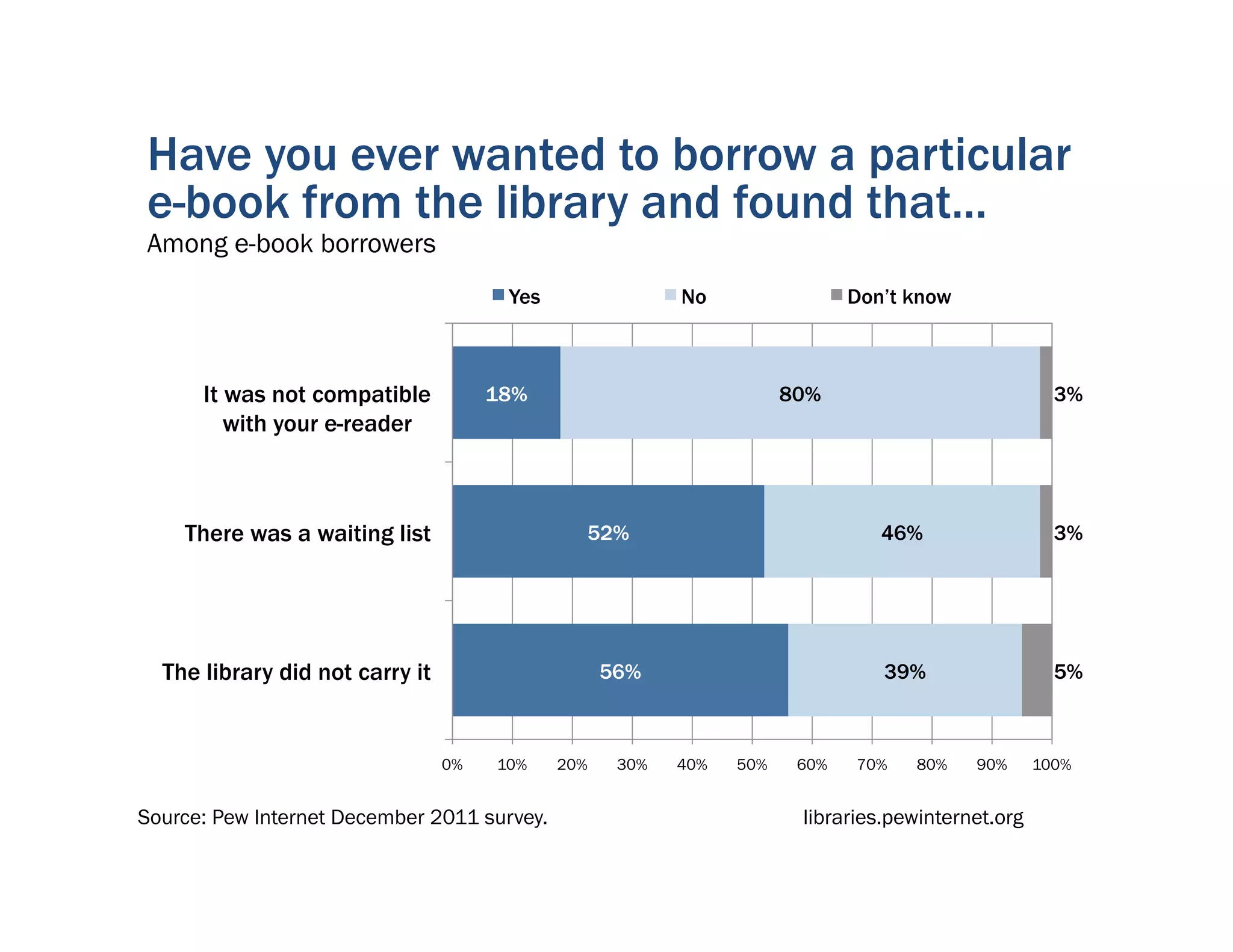 Have you ever wanted to borrow a particular e-book from the library and found that...
Among e-book borrowers

Yes No Don't know

It was not compatible with your e-reader 18% 80% 3%

There was a waiting list 52% 46% 3%

The library did not carry it 56% 39% 5%

0% 10% 20% 30% 40% 50% 60% 70% 80% 90% 100%

Source: Pew Internet December 2011 survey.

libraries.pewinternet.org